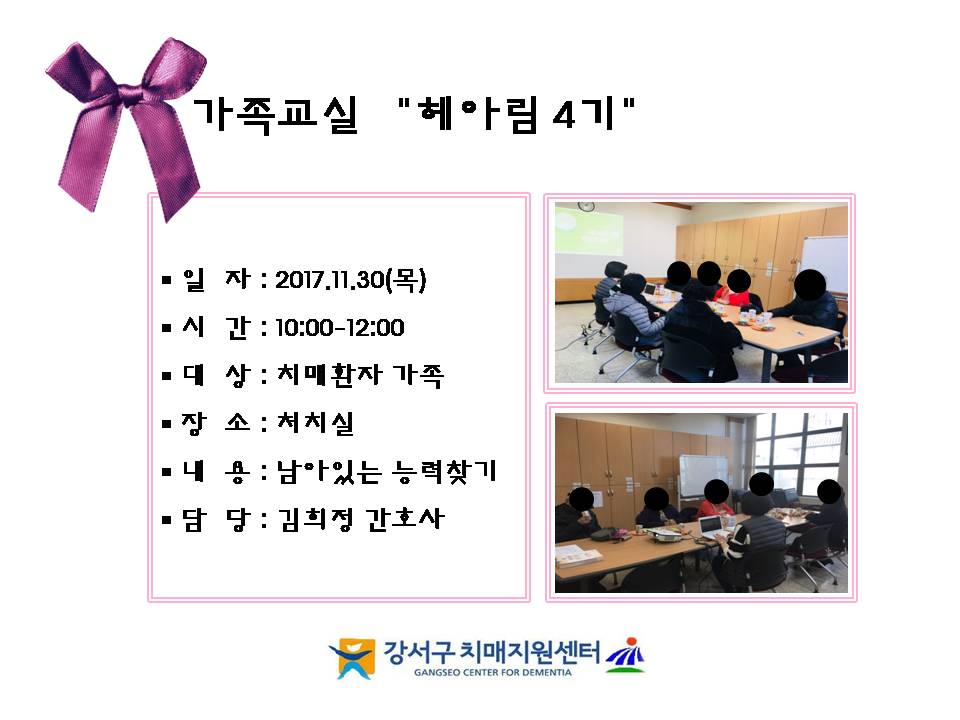 가족교실 "헤아림 4기"

▪ 일 자 : 2017.11.30(목)

▪ 시 간 : 10:00-12:00

▪ 대 상 : 치매환자 가족

▪ 장 소 : 처치실

▪ 내 용 : 남아있는 능력찾기

▪ 담 당 : 김희정 간호사

강서구 치매지원센터
GANGSEO CENTER FOR DEMENTIA